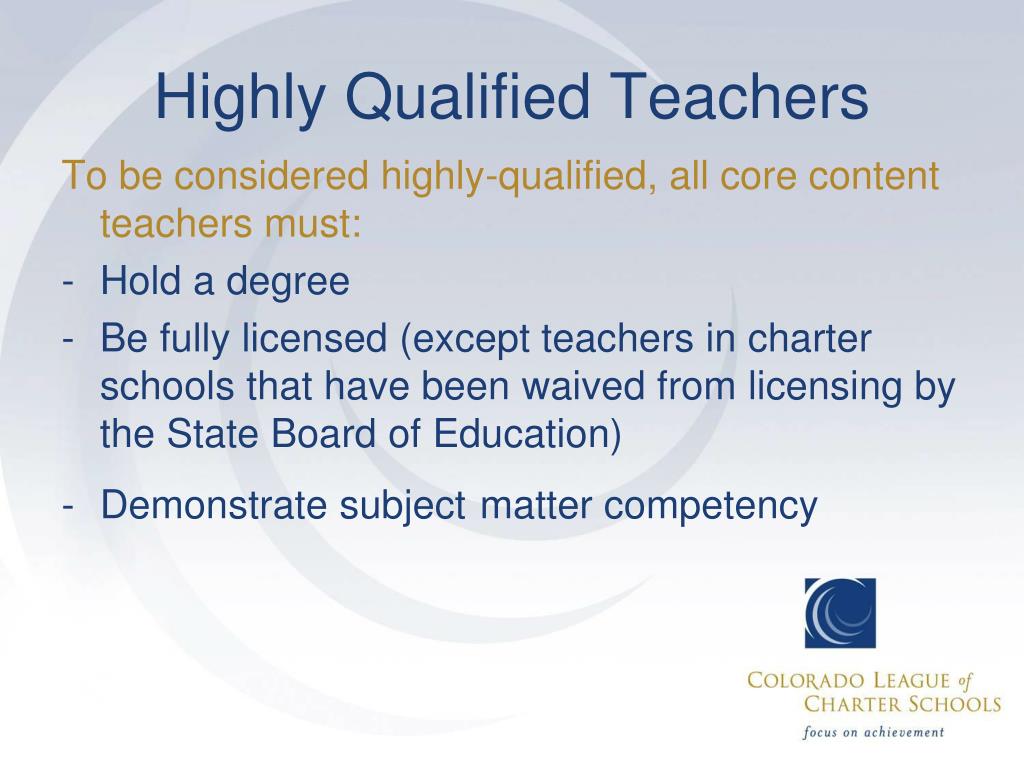 Highly Qualified Teachers

To be considered highly-qualified, all core content teachers must:

- Hold a degree
- Be fully licensed (except teachers in charter schools that have been waived from licensing by the State Board of Education)
- Demonstrate subject matter competency

COLORADO LEAGUE of CHARTER SCHOOLS
focus on achievement